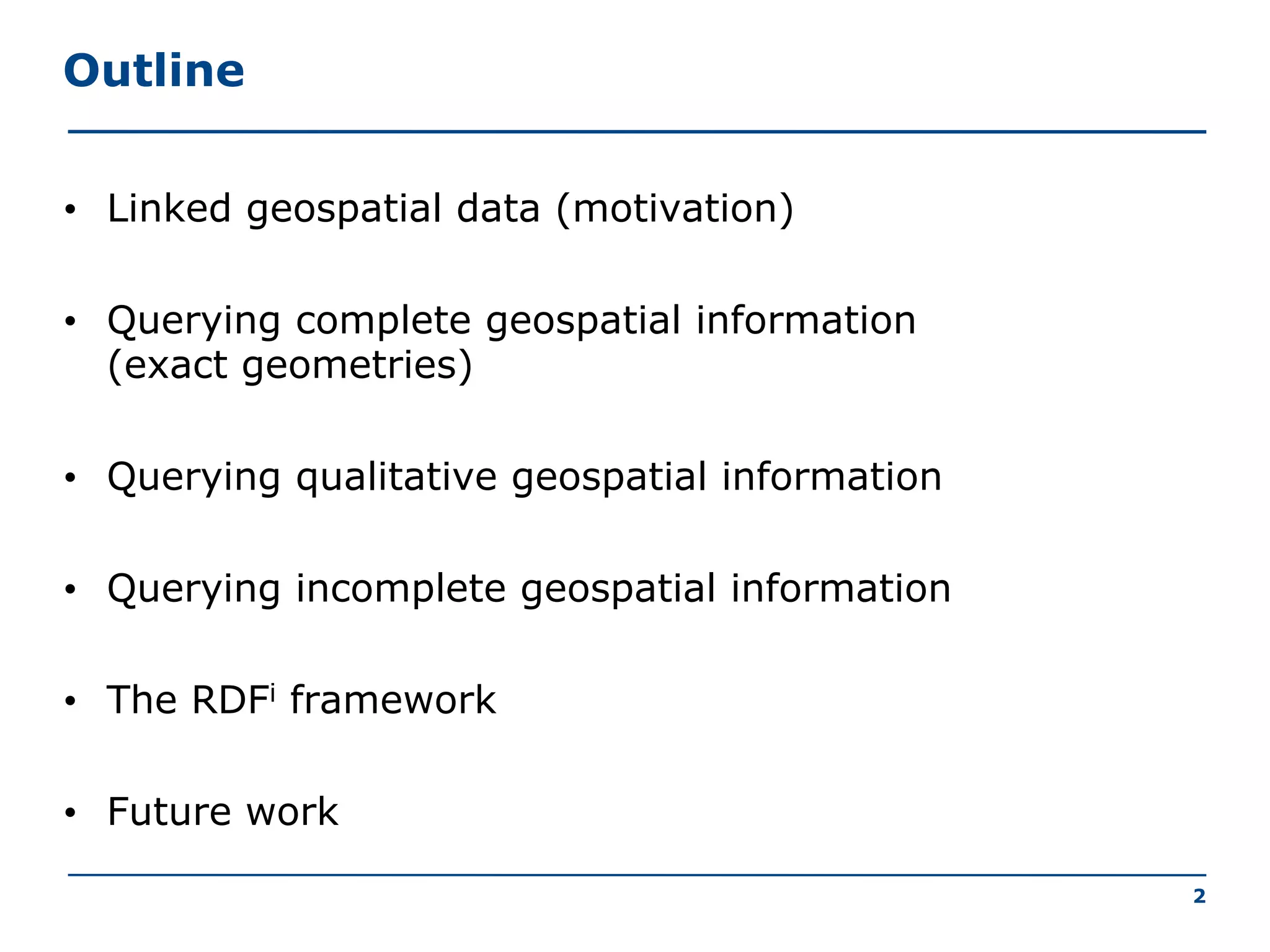 Outline

• Linked geospatial data (motivation)

• Querying complete geospatial information (exact geometries)

• Querying qualitative geospatial information

• Querying incomplete geospatial information

• The RDF$^i$ framework

• Future work

2